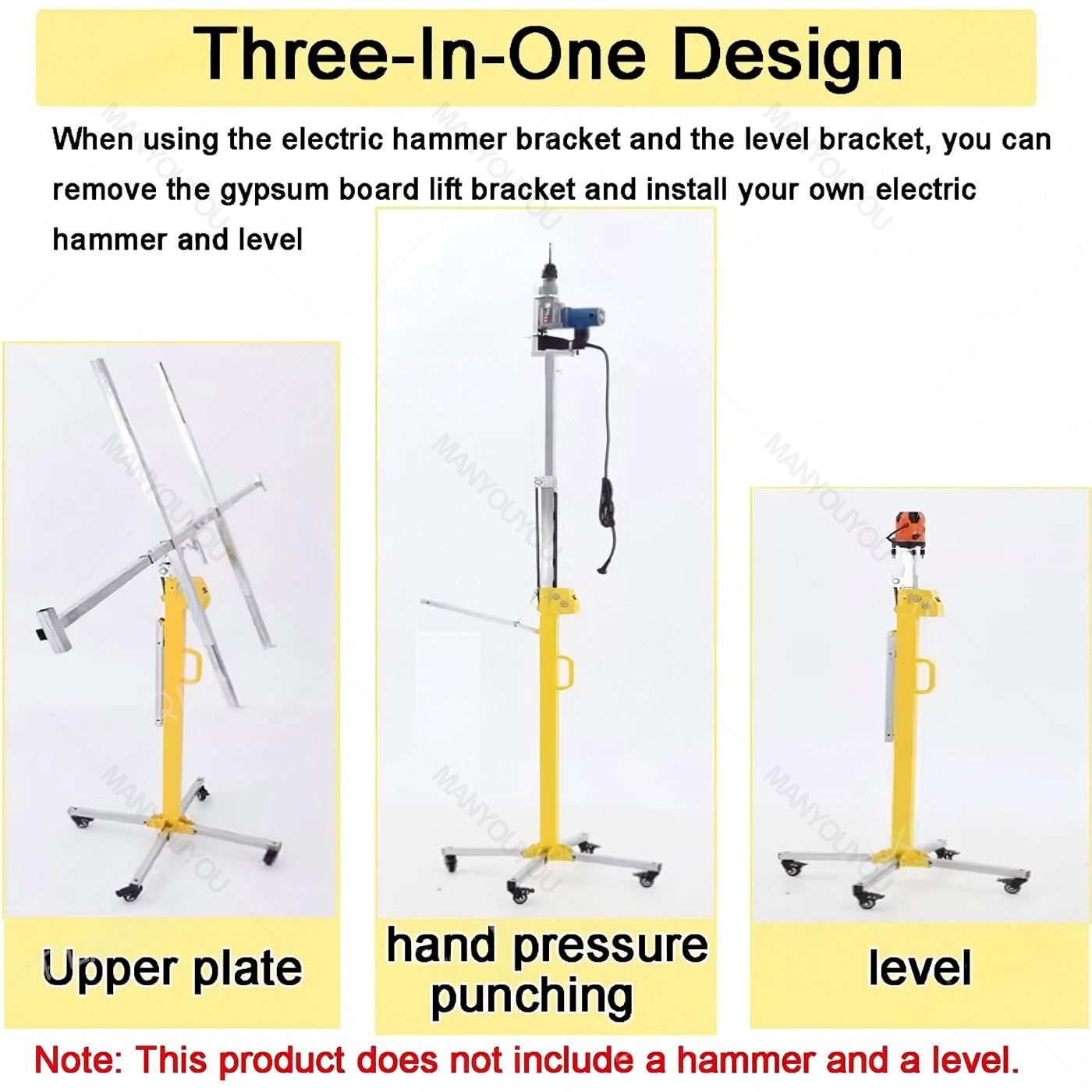 Three-In-One Design

When using the electric hammer bracket and the level bracket, you can remove the gypsum board lift bracket and install your own electric hammer and level

MANYOUYOU

Upper plate

hand pressure punching

level

Note: This product does not include a hammer and a level.